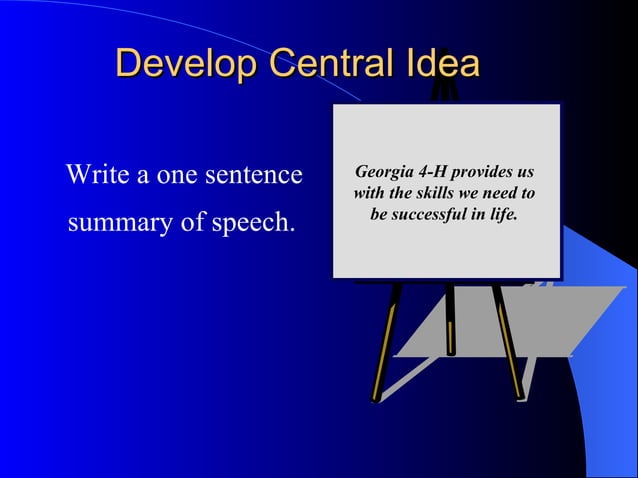 Develop Central Idea

Write a one sentence summary of speech.

Georgia 4-H provides us with the skills we need to be successful in life.